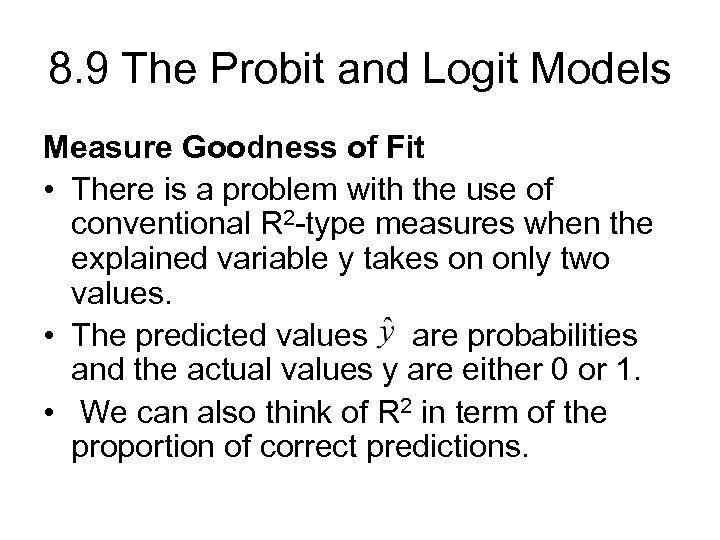 8.9 The Probit and Logit Models

Measure Goodness of Fit

• There is a problem with the use of conventional $R^2$-type measures when the explained variable y takes on only two values.

• The predicted values $\hat{y}$ are probabilities and the actual values y are either 0 or 1.

• We can also think of $R^2$ in term of the proportion of correct predictions.